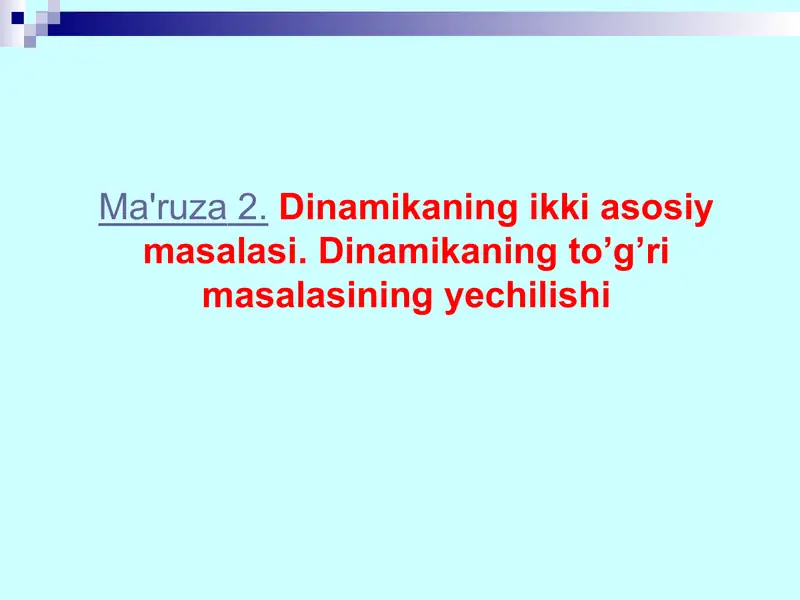 Ma'ruza 2. Dinamikaning ikki asosiy masalasi. Dinamikaning to’g’ri masalasining yechilishi